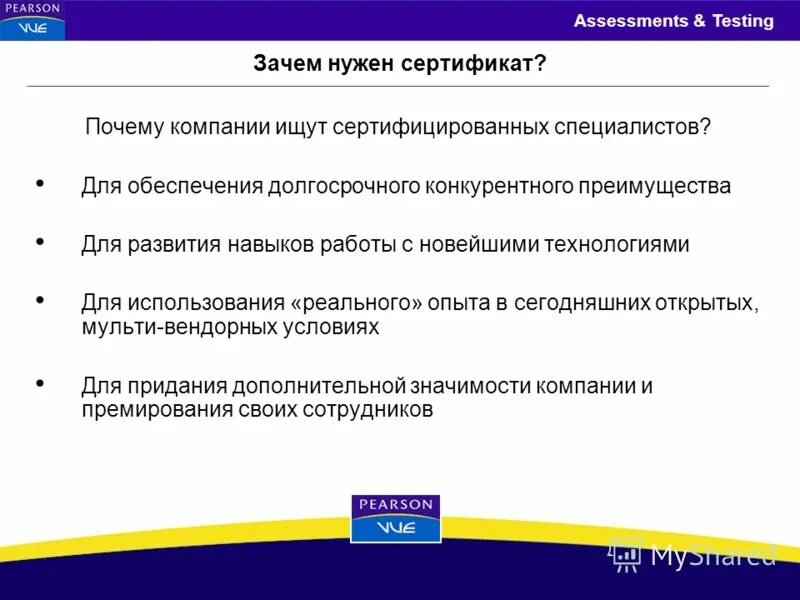 PEARSON
VUE

Assessments & Testing

Зачем нужен сертификат?

Почему компании ищут сертифицированных специалистов?

• Для обеспечения долгосрочного конкурентного преимущества

• Для развития навыков работы с новейшими технологиями

• Для использования «реального» опыта в сегодняшних открытых, мульти-вендорных условиях

• Для придания дополнительной значимости компании и премирования своих сотрудников

PEARSON
VUE

MyShared